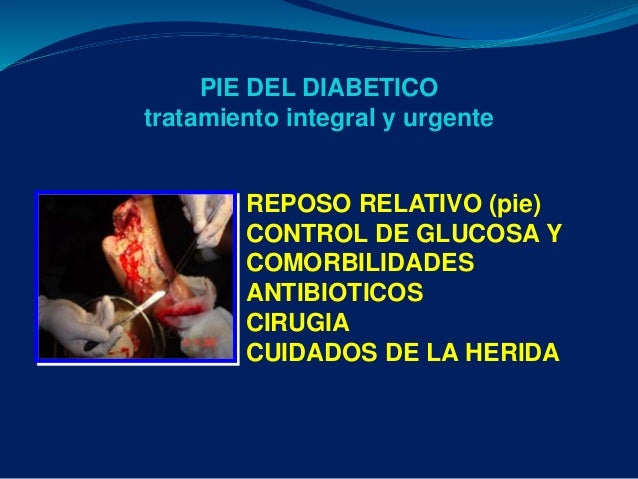 PIE DEL DIABETICO
tratamiento integral y urgente

REPOSO RELATIVO (pie)
CONTROL DE GLUCOSA Y COMORBILIDADES
ANTIBIOTICOS
CIRUGIA
CUIDADOS DE LA HERIDA